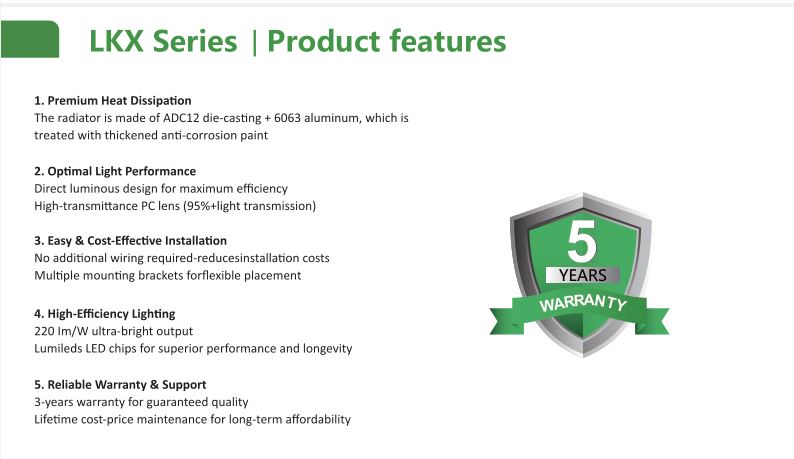 LKX Series | Product features

1. Premium Heat Dissipation
The radiator is made of ADC12 die-casting + 6063 aluminum, which is treated with thickened anti-corrosion paint

2. Optimal Light Performance
Direct luminous design for maximum efficiency
High-transmittance PC lens (95%+light transmission)

3. Easy & Cost-Effective Installation
No additional wiring required-reducesinstallation costs
Multiple mounting brackets forflexible placement

4. High-Efficiency Lighting
220 lm/W ultra-bright output
Lumileds LED chips for superior performance and longevity

5. Reliable Warranty & Support
3-years warranty for guaranteed quality
Lifetime cost-price maintenance for long-term affordability

5
YEARS
WARRANTY